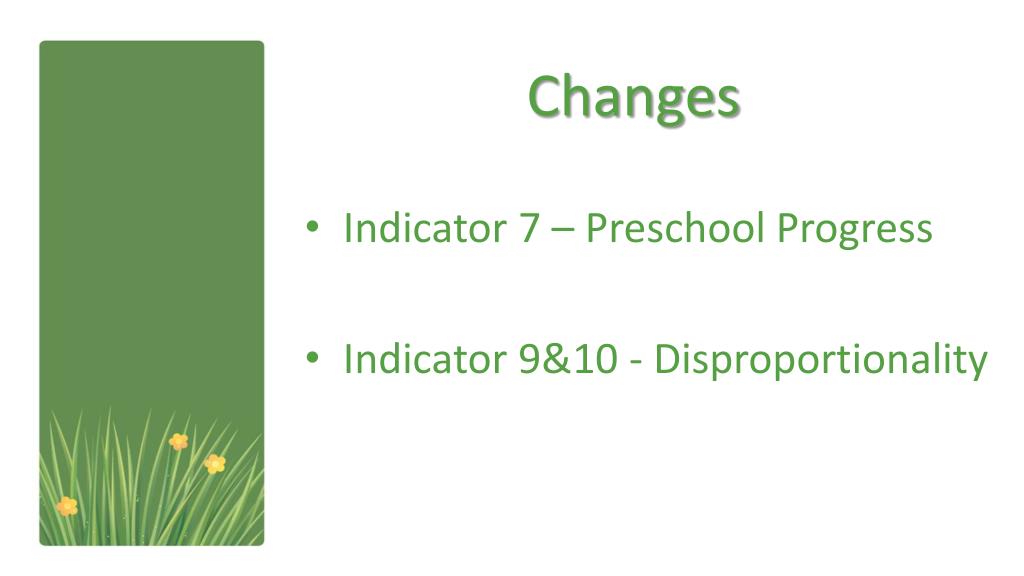 Changes

• Indicator 7 – Preschool Progress

• Indicator 9&10 - Disproportionality